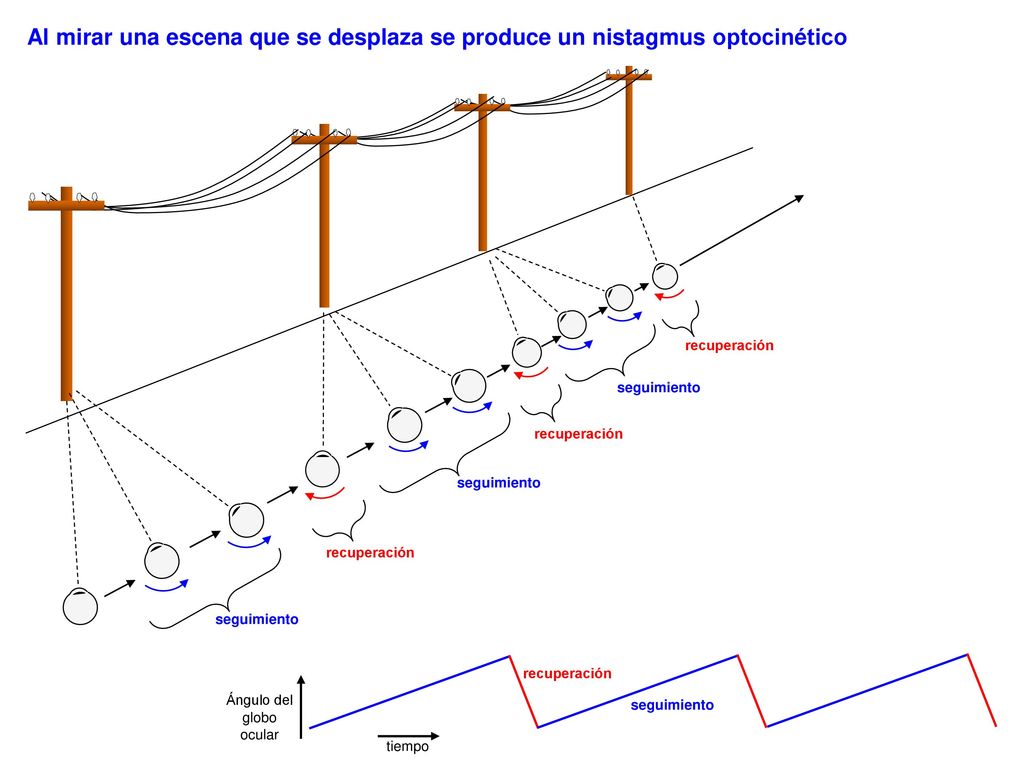 Al mirar una escena que se desplaza se produce un nistagmus optocinético

recuperación

seguimiento

recuperación

seguimiento

recuperación

seguimiento

recuperación

seguimiento

Ángulo del globo ocular

tiempo